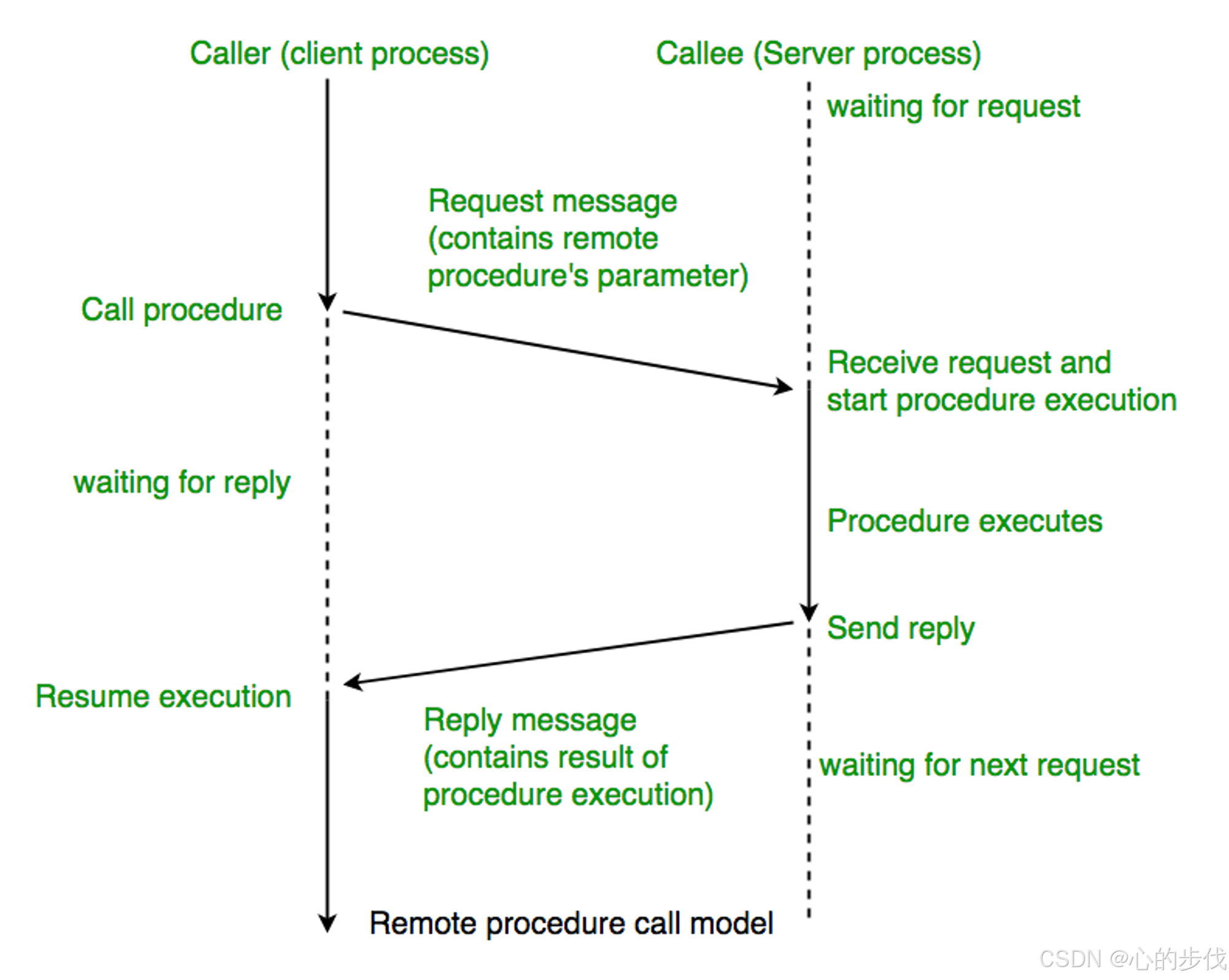 Caller (client process)

Callee (Server process)

waiting for request

Request message (contains remote procedure's parameter)

Call procedure

Receive request and start procedure execution

waiting for reply

Procedure executes

Send reply

Resume execution

Reply message (contains result of procedure execution)

waiting for next request

Remote procedure call model

CSDN @心的步伐